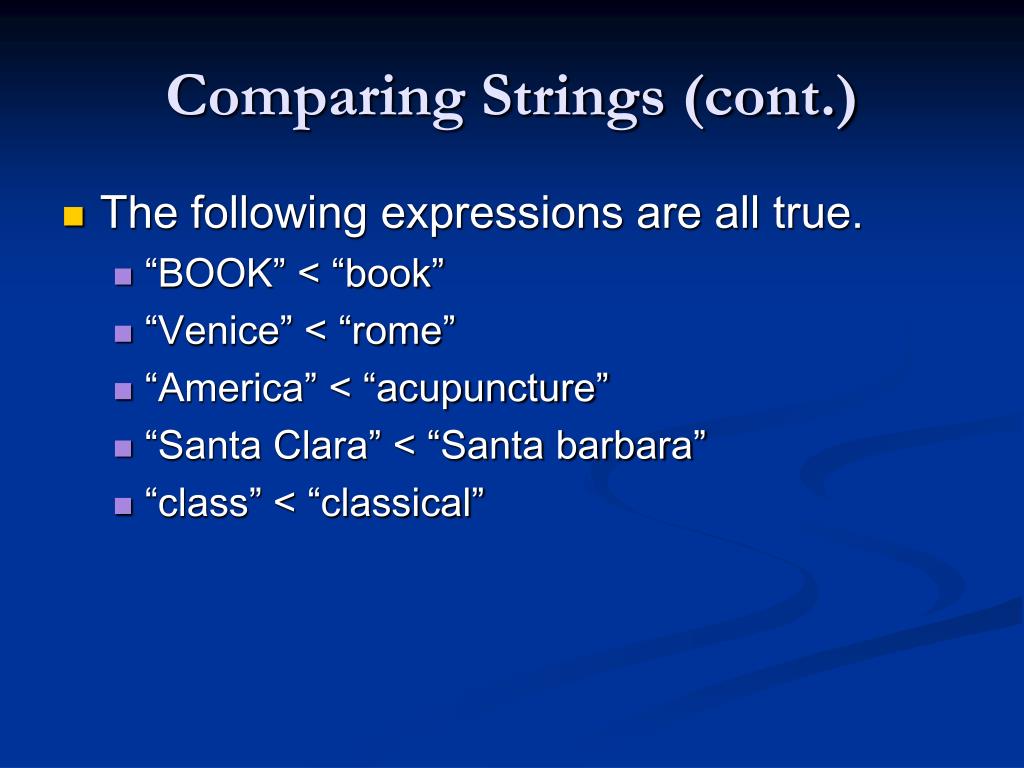 Comparing Strings (cont.)

The following expressions are all true.
“BOOK” < “book”
“Venice” < “rome”
“America” < “acupuncture”
“Santa Clara” < “Santa barbara”
“class” < “classical”